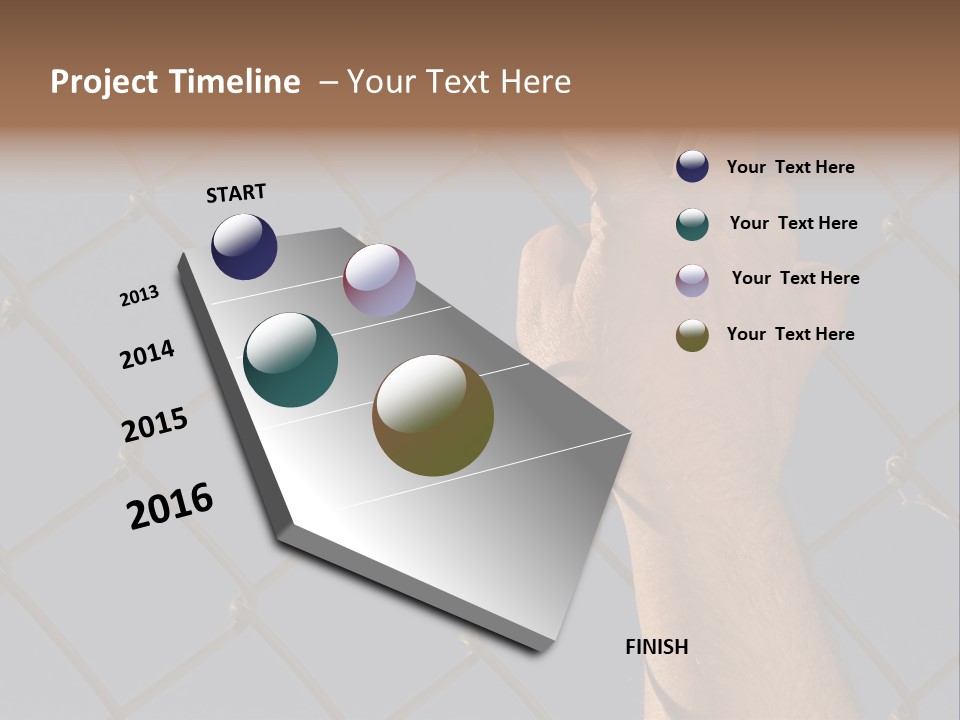 Project Timeline – Your Text Here

START

2013

2014

2015

2016

FINISH

Your Text Here

Your Text Here

Your Text Here

Your Text Here